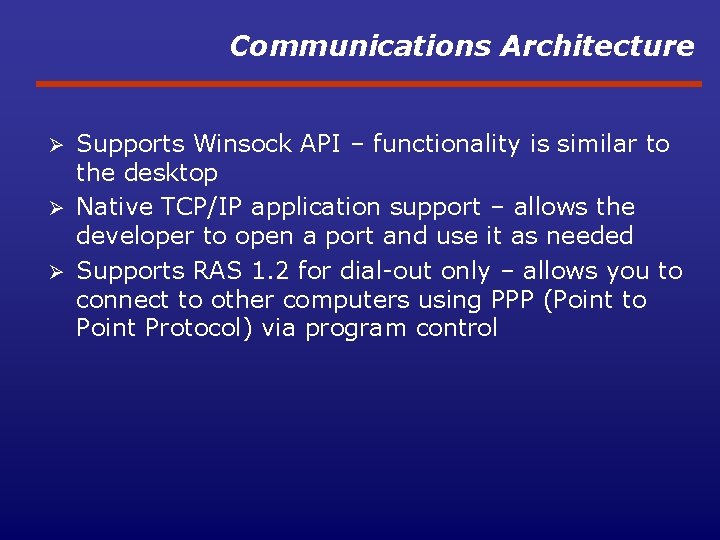 Communications Architecture

➢ Supports Winsock API – functionality is similar to the desktop

➢ Native TCP/IP application support – allows the developer to open a port and use it as needed

➢ Supports RAS 1.2 for dial-out only – allows you to connect to other computers using PPP (Point to Point Protocol) via program control